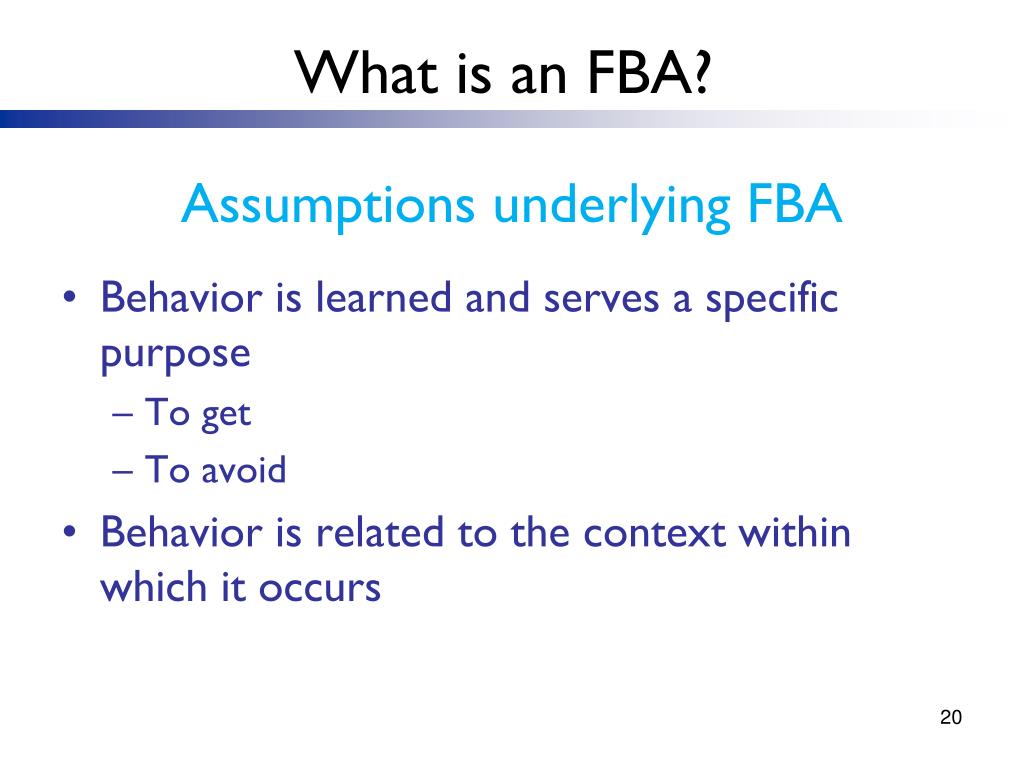 What is an FBA?

Assumptions underlying FBA

• Behavior is learned and serves a specific purpose
– To get
– To avoid
• Behavior is related to the context within which it occurs

20